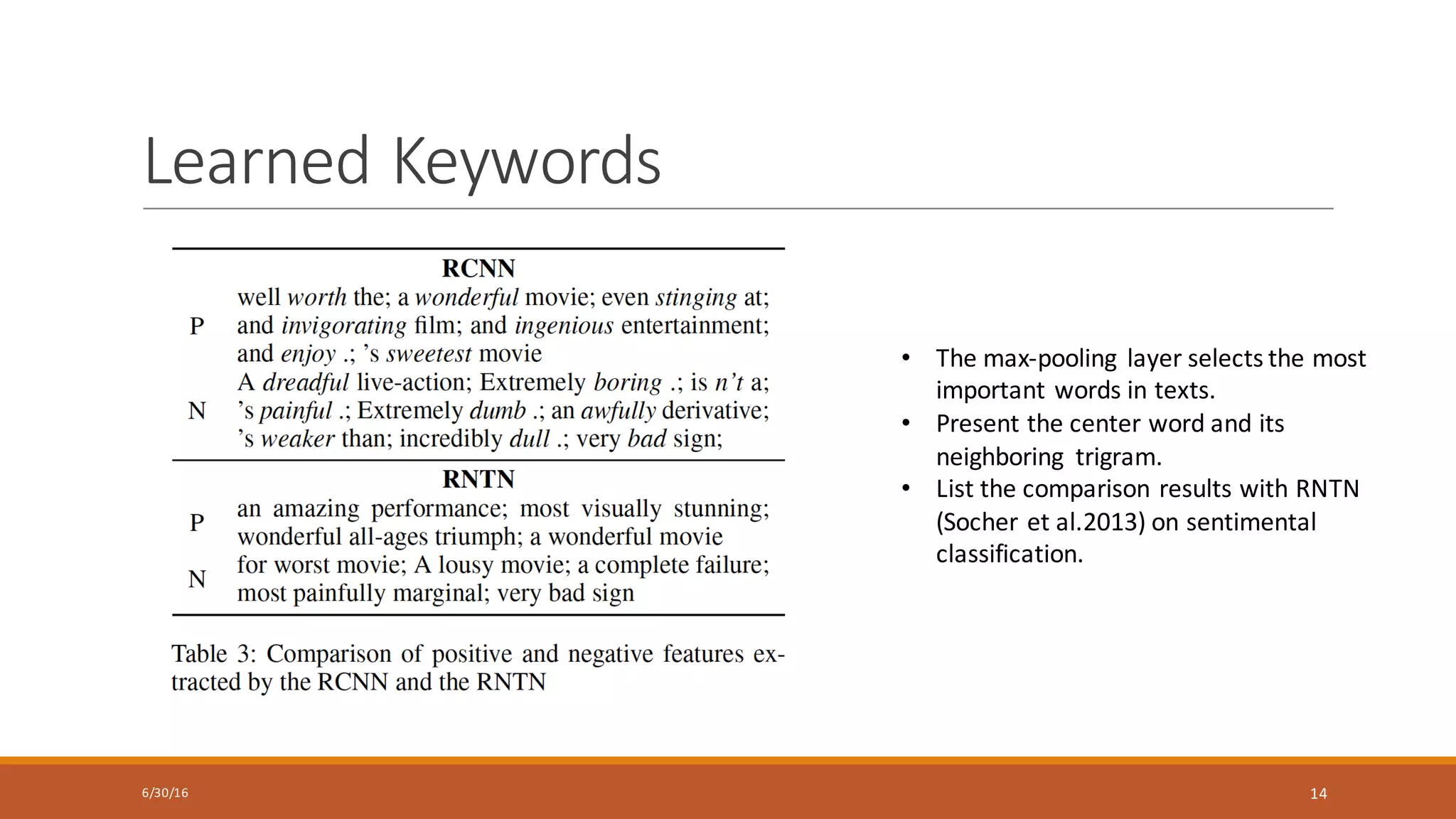 Learned Keywords

| | RCNN |
|---|---|
| P | well worth the; a wonderful movie; even stinging at; and invigorating film; and ingenious entertainment; and enjoy .; 's sweetest movie |
| N | A dreadful live-action; Extremely boring .; is n't a; 's painful .; Extremely dumb .; an awfully derivative; 's weaker than; incredibly dull .; very bad sign; |
| | RNTN |
| P | an amazing performance; most visually stunning; wonderful all-ages triumph; a wonderful movie |
| N | for worst movie; A lousy movie; a complete failure; most painfully marginal; very bad sign |

Table 3: Comparison of positive and negative features extracted by the RCNN and the RNTN

• The max-pooling layer selects the most important words in texts.
• Present the center word and its neighboring trigram.
• List the comparison results with RNTN (Socher et al.2013) on sentimental classification.

6/30/16

14